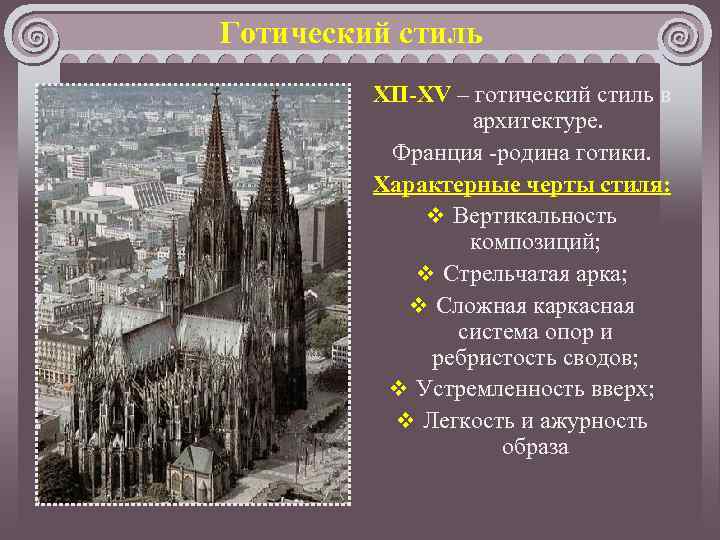 Готический стиль

XII-XV – готический стиль в архитектуре.

Франция -родина готики.

Характерные черты стиля:

❖ Вертикальность композиций;

❖ Стрельчатая арка;

❖ Сложная каркасная система опор и ребристость сводов;

❖ Устремленность вверх;

❖ Легкость и ажурность образа